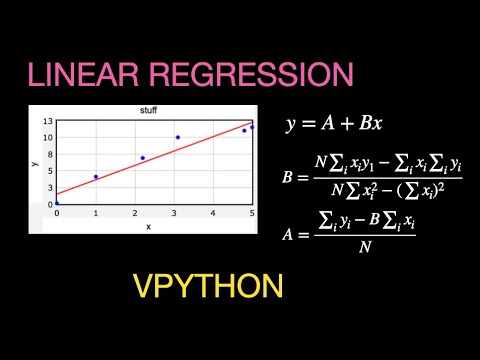 LINEAR REGRESSION

stuff

13
10
8
5
3
0

y

0
1
2
3
4
5

x

$y = A + Bx$

$B = \frac{N\sum_i x_i y_1 - \sum_i x_i \sum_i y_i}{N\sum x_i^2 - (\sum x_i)^2}$

$A = \frac{\sum_i y_i - B\sum_i x_i}{N}$

VPYTHON